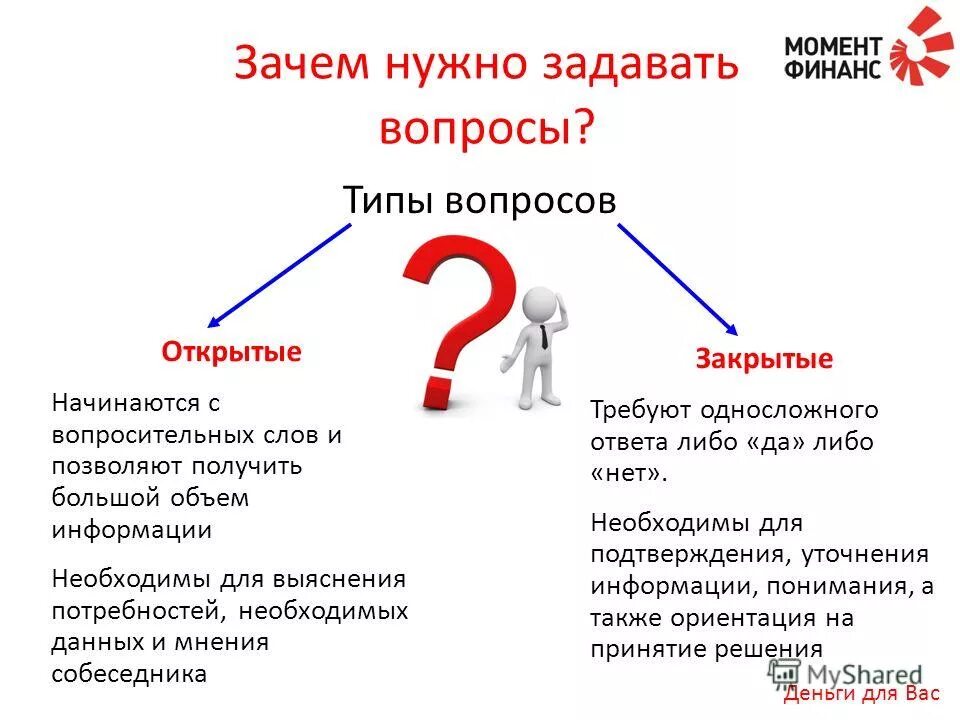 Зачем нужно задавать вопросы?

МОМЕНТ ФИНАНС

Типы вопросов

Открытые

Начинаются с вопросительных слов и позволяют получить большой объем информации

Необходимы для выяснения потребностей, необходимых данных и мнения собеседника

Закрытые

Требуют односложного ответа либо «да» либо «нет».

Необходимы для подтверждения, уточнения информации, понимания, а также ориентация на принятие решения

MyShared

Деньги для Вас